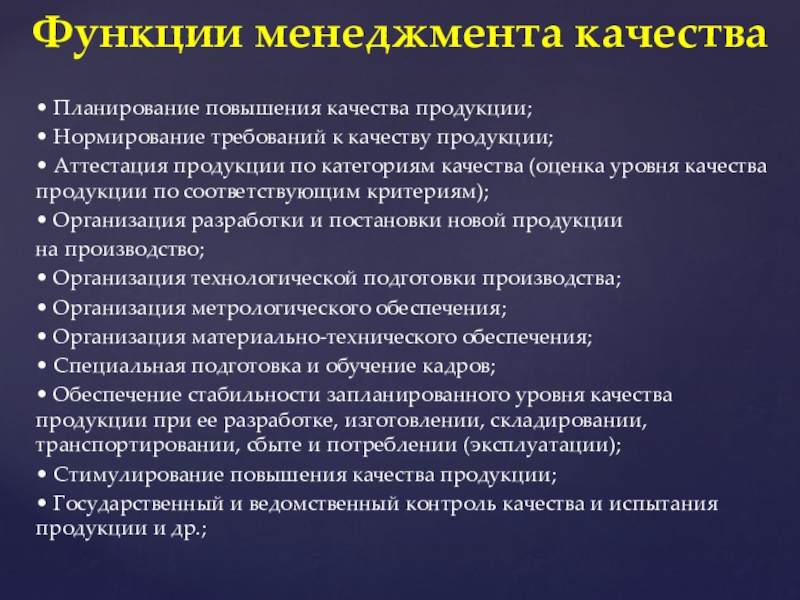 Функции менеджмента качества

• Планирование повышения качества продукции;
• Нормирование требований к качеству продукции;
• Аттестация продукции по категориям качества (оценка уровня качества продукции по соответствующим критериям);
• Организация разработки и постановки новой продукции на производство;
• Организация технологической подготовки производства;
• Организация метрологического обеспечения;
• Организация материально-технического обеспечения;
• Специальная подготовка и обучение кадров;
• Обеспечение стабильности запланированного уровня качества продукции при ее разработке, изготовлении, складировании, транспортировании, сбыте и потреблении (эксплуатации);
• Стимулирование повышения качества продукции;
• Государственный и ведомственный контроль качества и испытания продукции и др.;